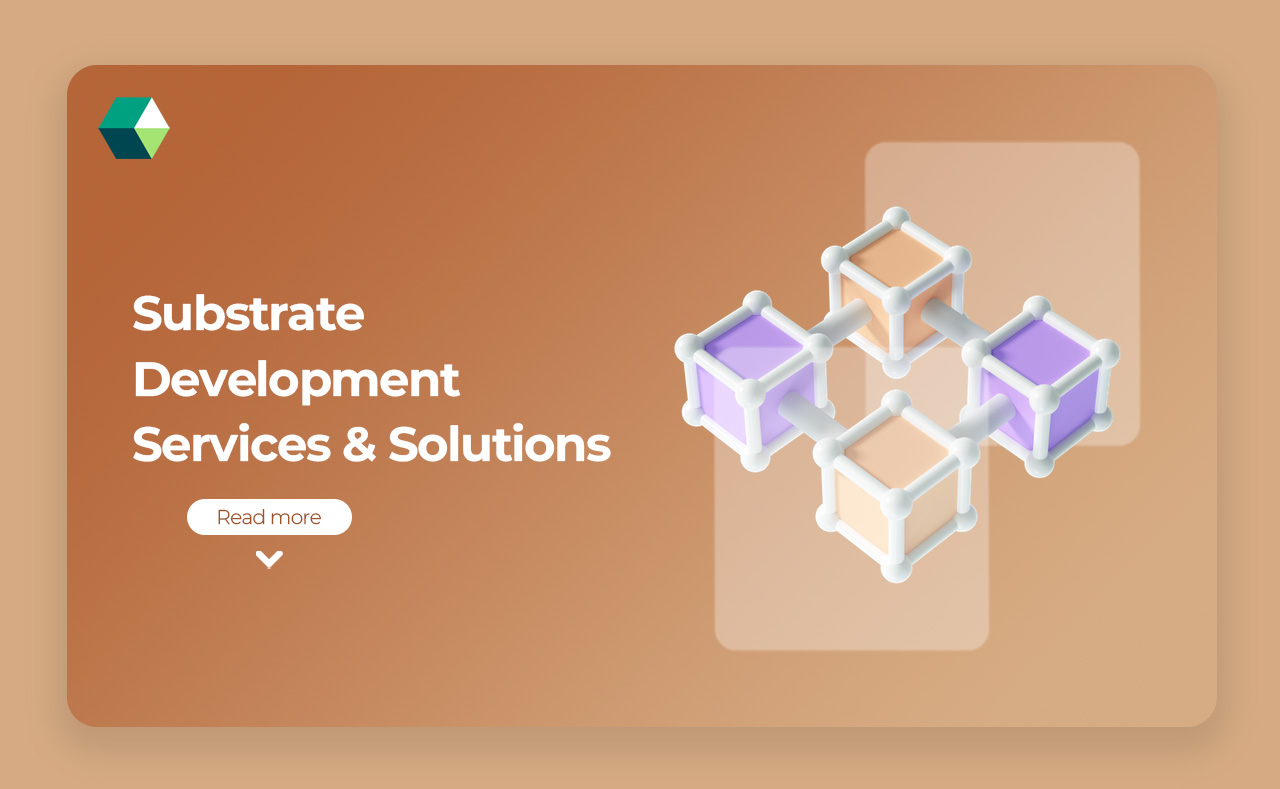 Substrate Development Services & Solutions

Read more